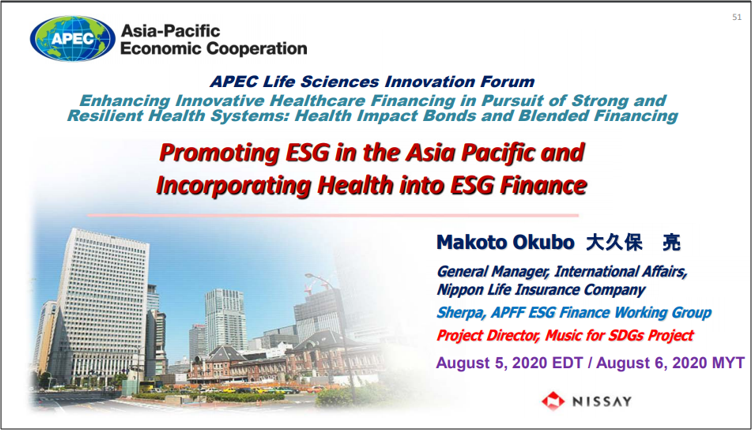 51

APEC

Asia-Pacific Economic Cooperation

APEC Life Sciences Innovation Forum

Enhancing Innovative Healthcare Financing in Pursuit of Strong and Resilient Health Systems: Health Impact Bonds and Blended Financing

Promoting ESG in the Asia Pacific and Incorporating Health into ESG Finance

Makoto Okubo 大久保 亮

General Manager, International Affairs, Nippon Life Insurance Company

Sherpa, APFF ESG Finance Working Group

Project Director, Music for SDGs Project

August 5, 2020 EDT / August 6, 2020 MYT

NISSAY